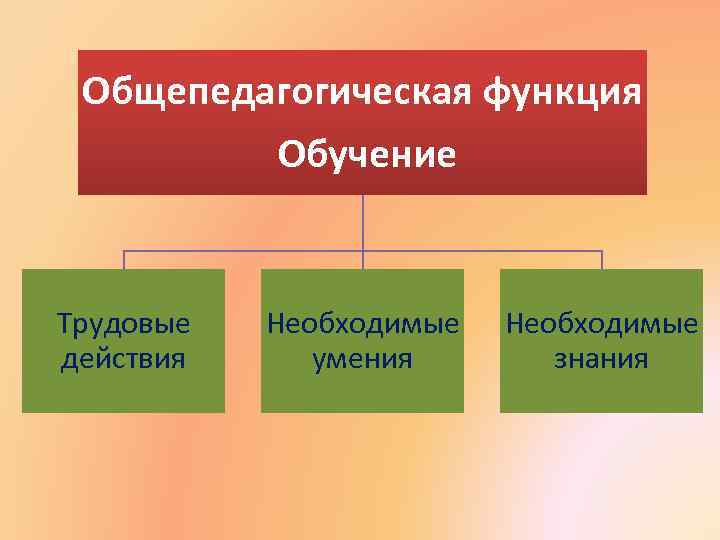 Общепедагогическая функция
Обучение

Трудовые действия

Необходимые умения

Необходимые знания